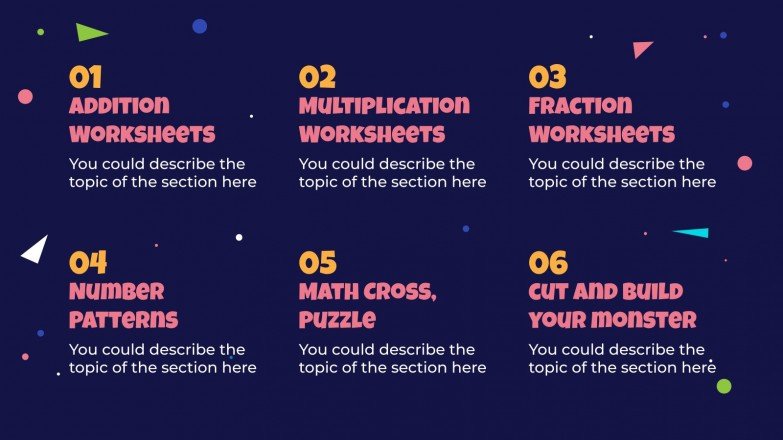 01
ADDITION WORKSHEETS
You could describe the topic of the section here

02
MULTIPLICATION WORKSHEETS
You could describe the topic of the section here

03
FRACTION WORKSHEETS
You could describe the topic of the section here

04
NUMBER PATTERNS
You could describe the topic of the section here

05
MATH CROSS, PUZZLE
You could describe the topic of the section here

06
CUT AND BUILD YOUR MONSTER
You could describe the topic of the section here